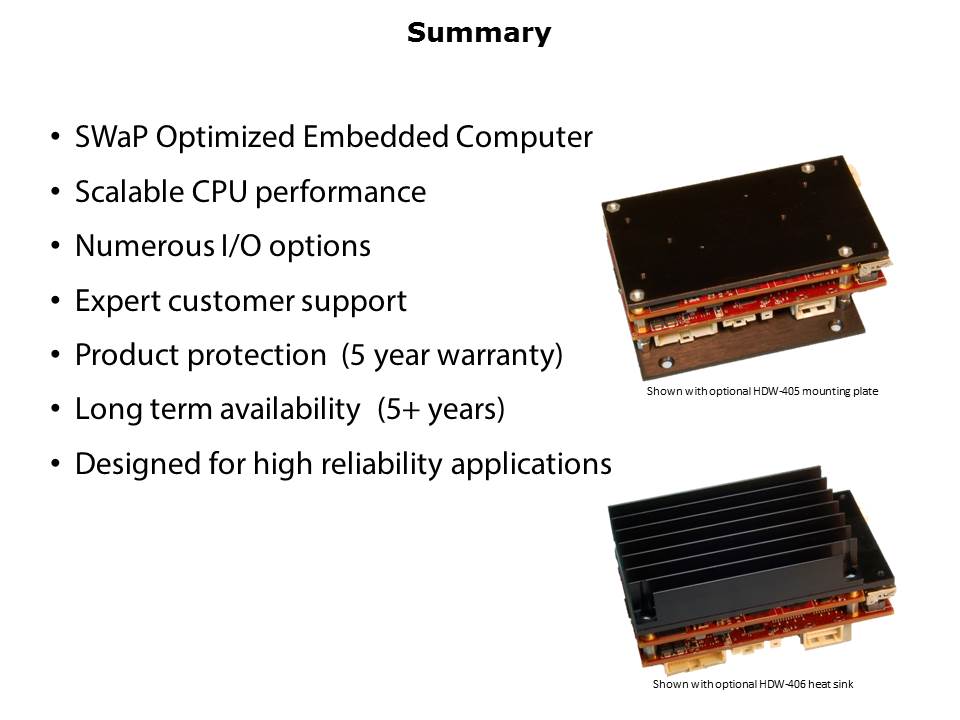 Summary

• SWaP Optimized Embedded Computer
• Scalable CPU performance
• Numerous I/O options
• Expert customer support
• Product protection (5 year warranty)
• Long term availability (5+ years)
• Designed for high reliability applications

Shown with optional HDW-405 mounting plate

Shown with optional HDW-406 heat sink